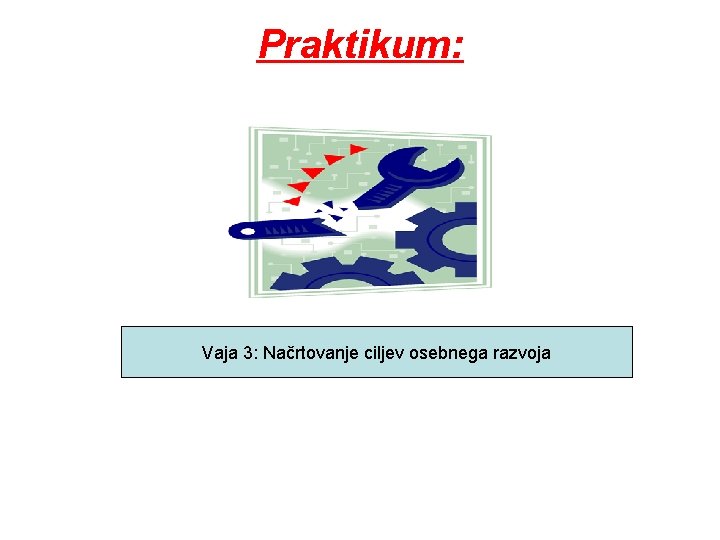 Praktikum:

Vaja 3: Načrtovanje ciljev osebnega razvoja